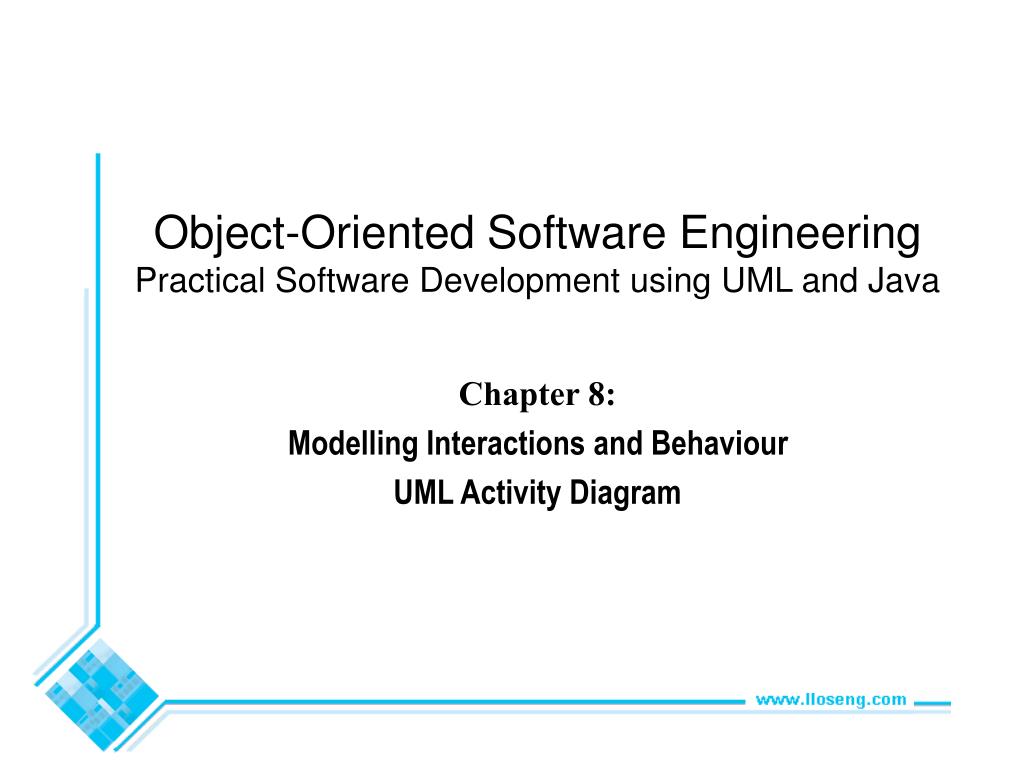 Object-Oriented Software Engineering
Practical Software Development using UML and Java

Chapter 8:
Modelling Interactions and Behaviour
UML Activity Diagram

www.lloseng.com